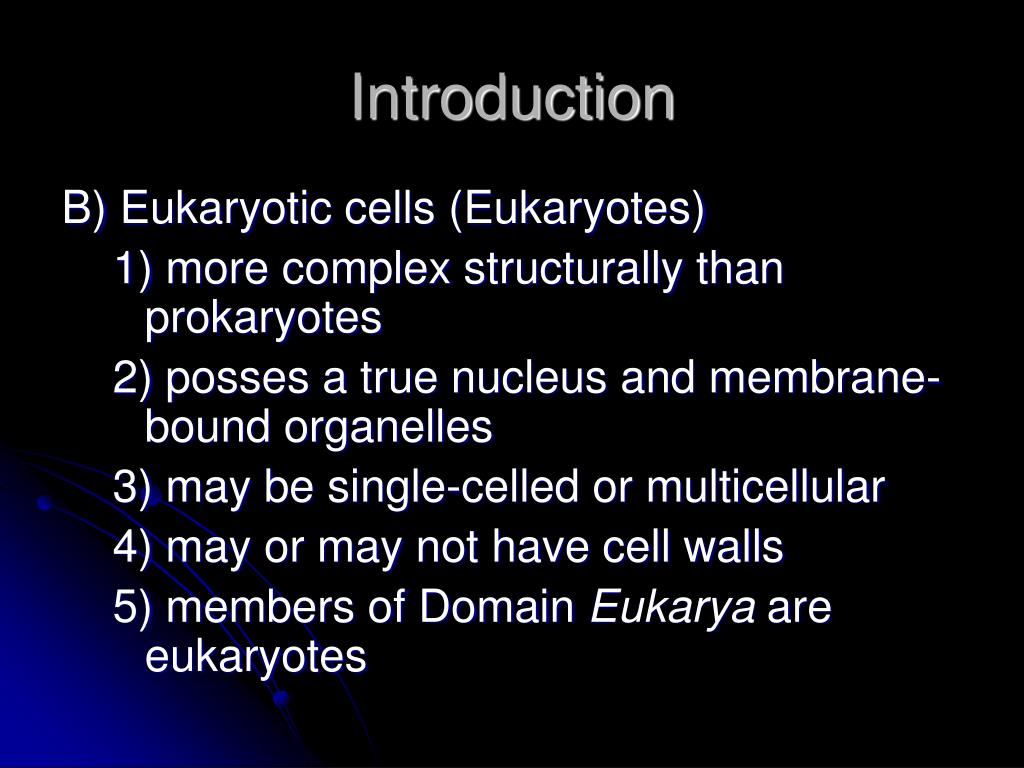 Introduction

B) Eukaryotic cells (Eukaryotes)

1) more complex structurally than prokaryotes

2) posses a true nucleus and membrane-bound organelles

3) may be single-celled or multicellular

4) may or may not have cell walls

5) members of Domain Eukarya are eukaryotes